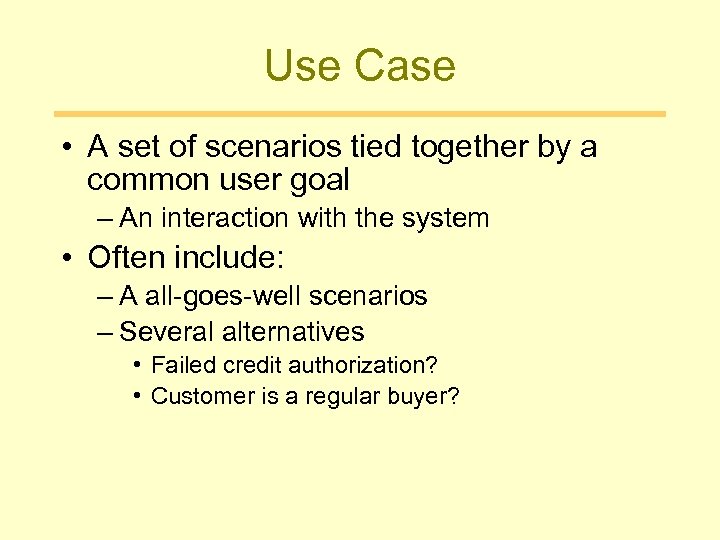 Use Case

• A set of scenarios tied together by a common user goal
– An interaction with the system
• Often include:
– A all-goes-well scenarios
– Several alternatives
• Failed credit authorization?
• Customer is a regular buyer?